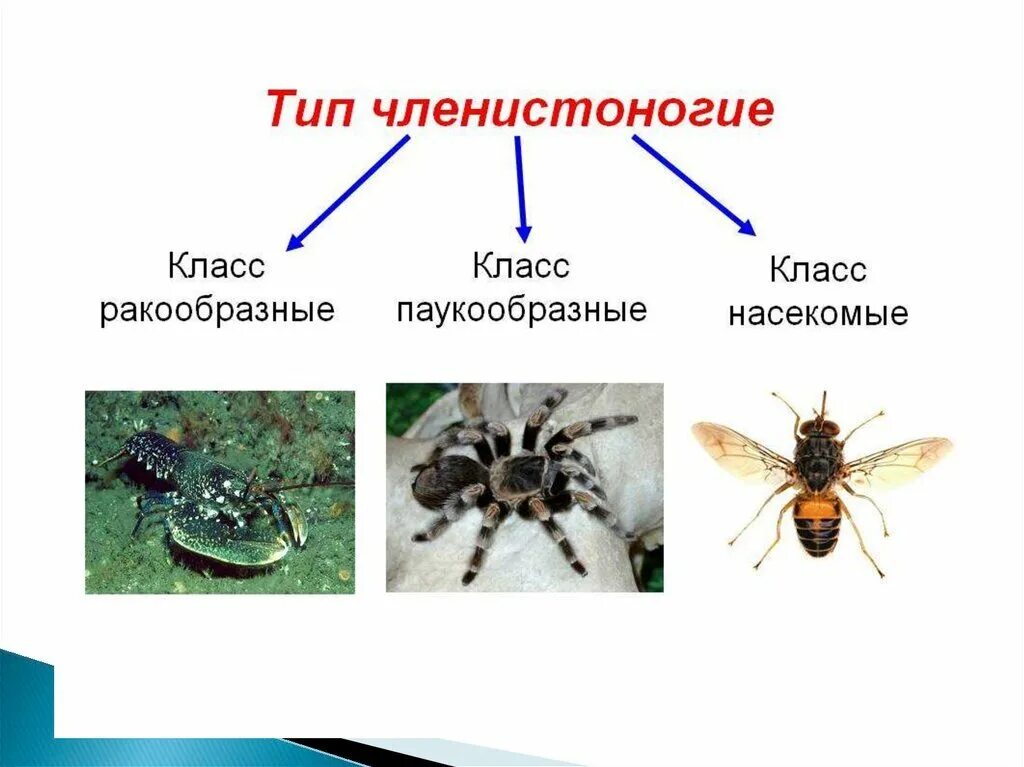 Тип членистоногие

Класс ракообразные

Класс паукообразные

Класс насекомые